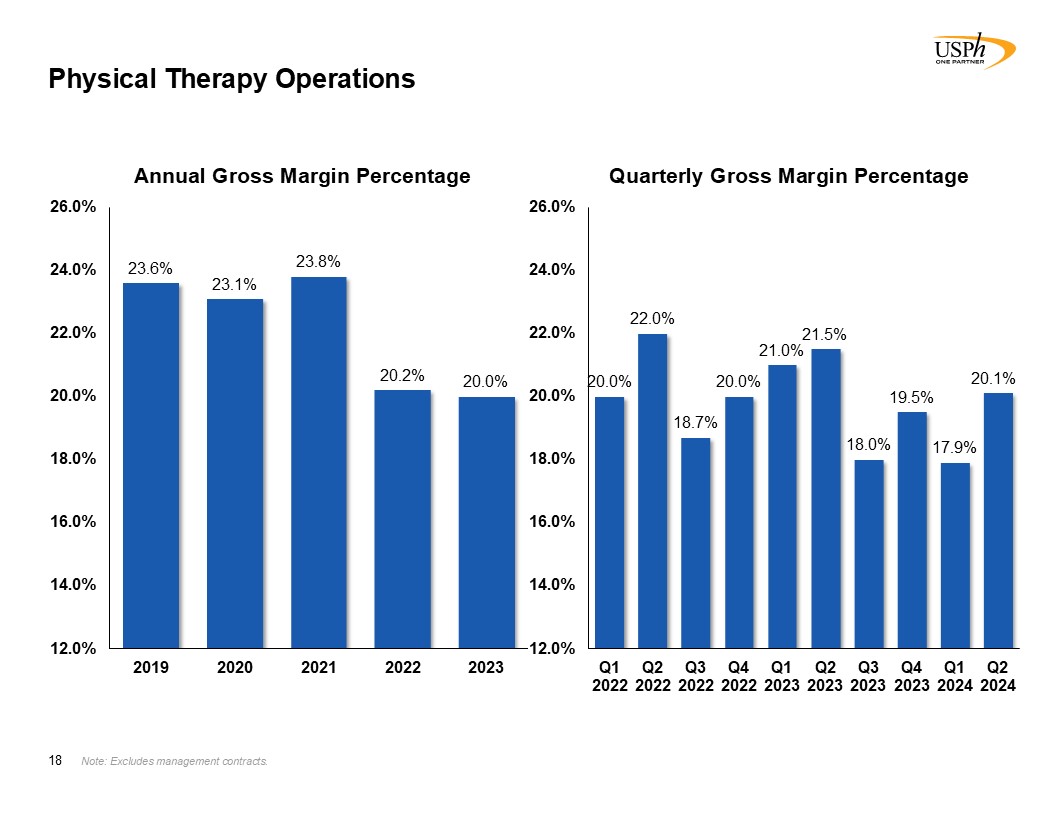 USPh
ONE PARTNER

Physical Therapy Operations

Annual Gross Margin Percentage

26.0%
24.0%
22.0%
20.0%
18.0%
16.0%
14.0%
12.0%

23.6% 23.1% 23.8% 20.2% 20.0%

2019 2020 2021 2022 2023

Quarterly Gross Margin Percentage

26.0%
24.0%
22.0%
20.0%
18.0%
16.0%
14.0%
12.0%

20.0% 22.0% 18.7% 20.0% 21.0% 21.5% 18.0% 19.5% 17.9% 20.1%

Q1 2022 Q2 2022 Q3 2022 Q4 2022 Q1 2023 Q2 2023 Q3 2023 Q4 2023 Q1 2024 Q2 2024

18 Note: Excludes management contracts.